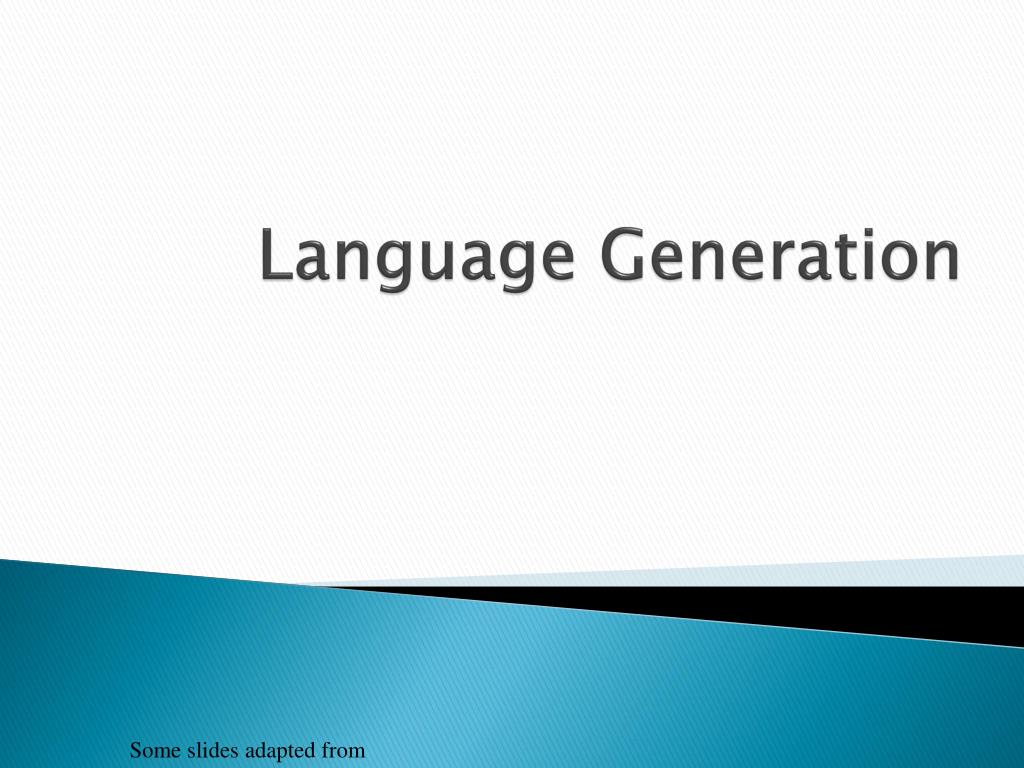 Language Generation

Some slides adapted from